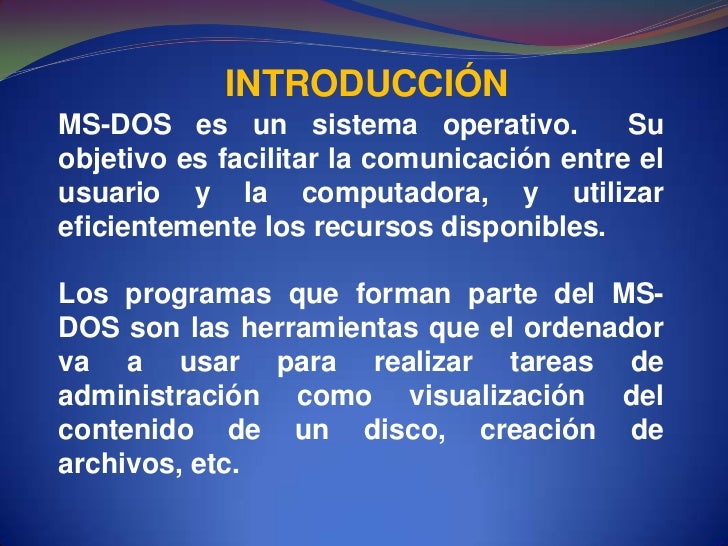 INTRODUCCIÓN

MS-DOS es un sistema operativo. Su objetivo es facilitar la comunicación entre el usuario y la computadora, y utilizar eficientemente los recursos disponibles.

Los programas que forman parte del MS-DOS son las herramientas que el ordenador va a usar para realizar tareas de administración como visualización del contenido de un disco, creación de archivos, etc.